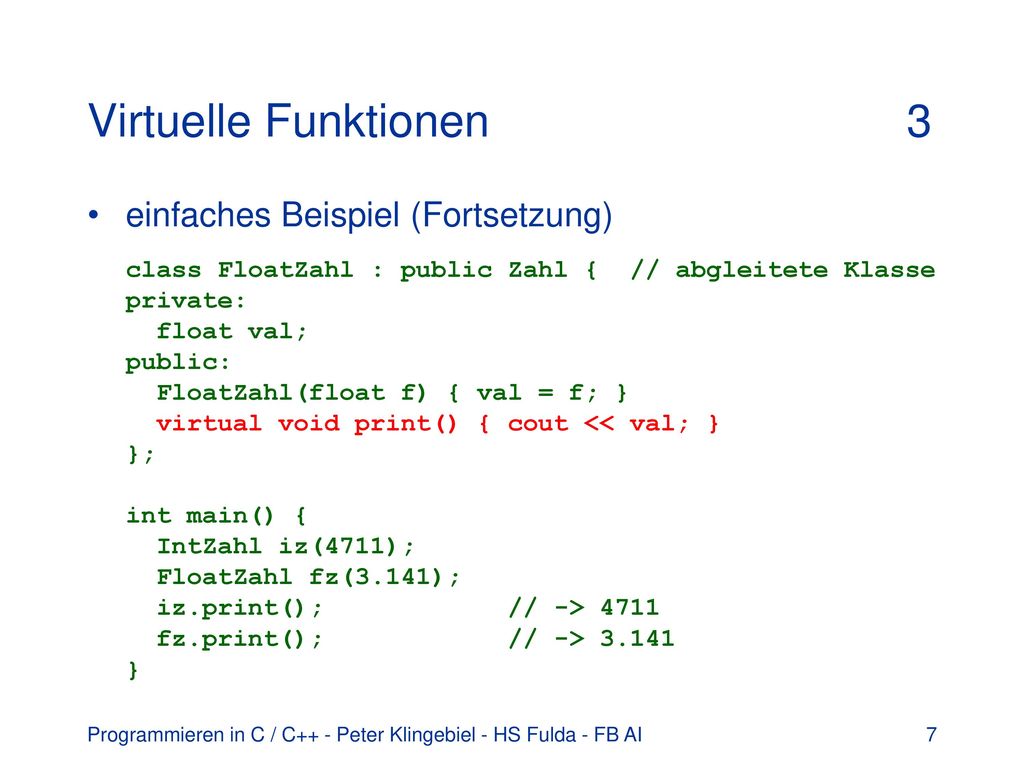 Virtuelle Funktionen 3

• einfaches Beispiel (Fortsetzung)

class FloatZahl : public Zahl {  // abgleitete Klasse
private:
  float val;
public:
  FloatZahl(float f) { val = f; }
  virtual void print() { cout << val; }
};

int main() {
  IntZahl iz(4711);
  FloatZahl fz(3.141);
  iz.print();            // -> 4711
  fz.print();            // -> 3.141
}

Programmieren in C / C++ - Peter Klingebiel - HS Fulda - FB AI 7